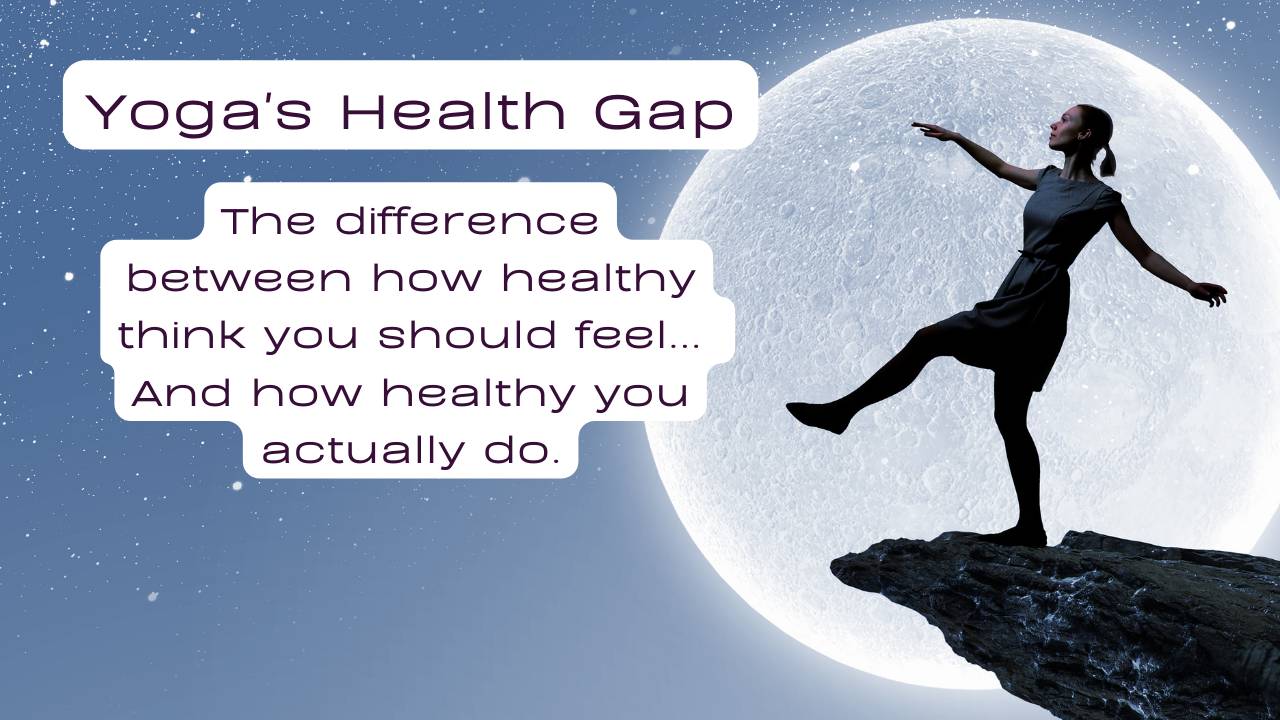 Yoga's Health Gap

The difference between how healthy think you should feel... And how healthy you actually do.